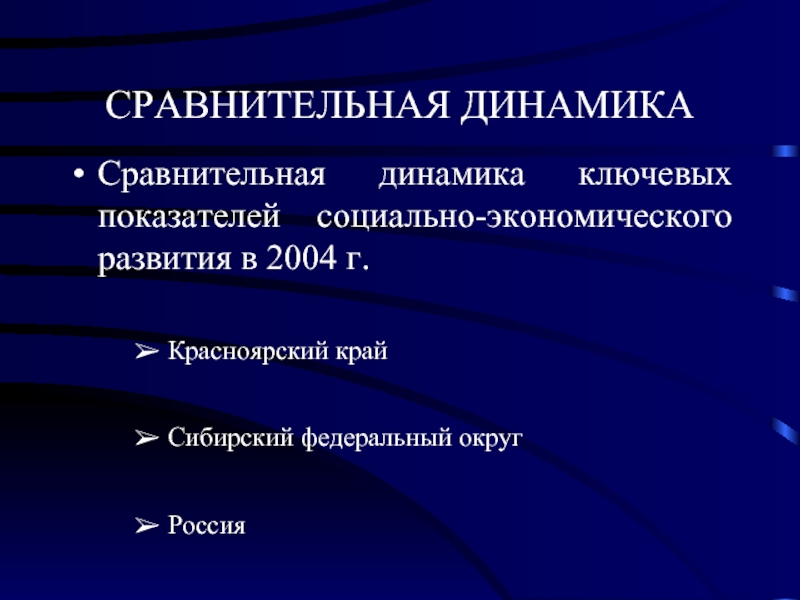 СРАВНИТЕЛЬНАЯ ДИНАМИКА

• Сравнительная динамика ключевых показателей социально-экономического развития в 2004 г.

➢ Красноярский край

➢ Сибирский федеральный округ

➢ Россия